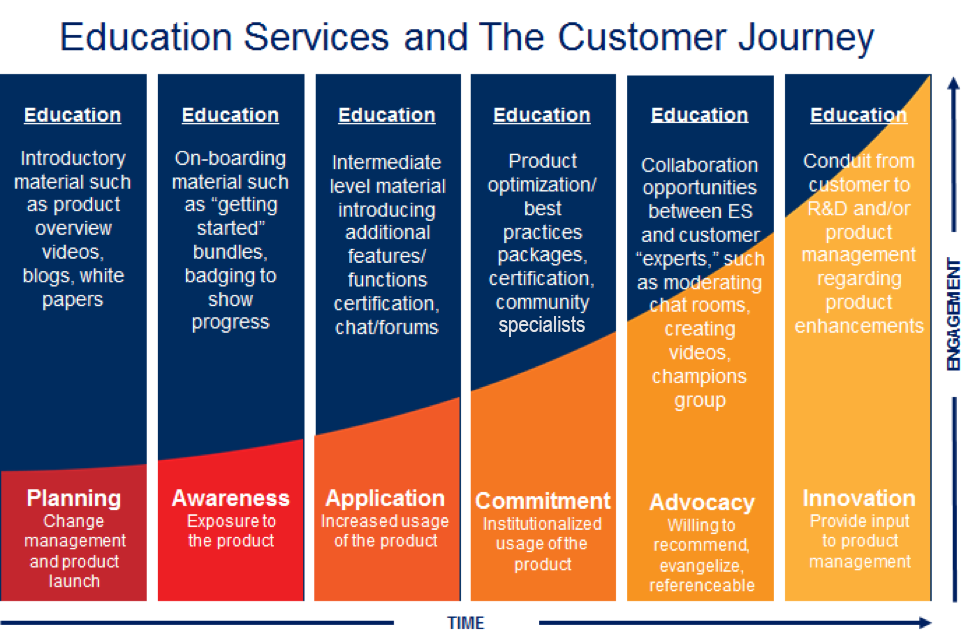 Education Services and The Customer Journey

Education
Introductory material such as product overview videos, blogs, white papers

Planning
Change management and product launch

Education
On-boarding material such as "getting started" bundles, badging to show progress

Awareness
Exposure to the product

Education
Intermediate level material introducing additional features/ functions certification, chat/forums

Application
Increased usage of the product

Education
Product optimization/ best practices packages, certification, community specialists

Commitment
Institutionalized usage of the product

Education
Collaboration opportunities between ES and customer "experts," such as moderating chat rooms, creating videos, champions group

Advocacy
Willing to recommend, evangelize, referenceable

Education
Conduit from customer to R&D and/or product management regarding product enhancements

Innovation
Provide input to product management

ENGAGEMENT

TIME